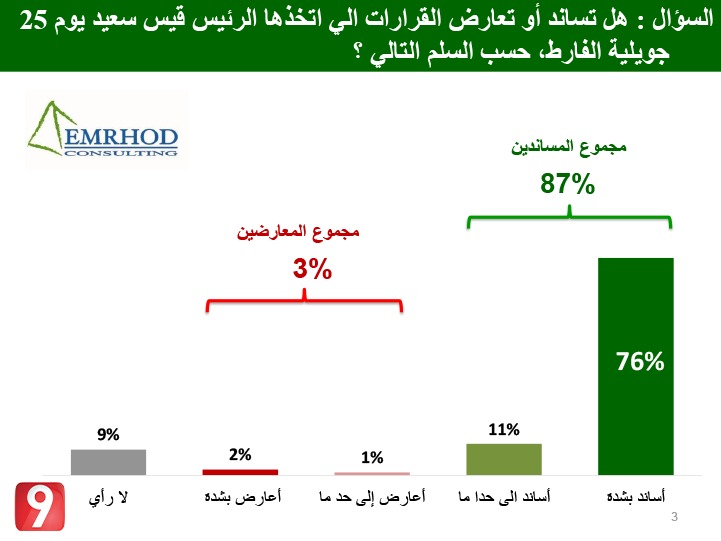 السؤال : هل تساند أو تعارض القرارات الي اتخذها الرئيس قيس سعيد يوم 25 جويلية الفارط، حسب السلم التالي ؟

EMRHOD CONSULTING

مجموع المساندين
87%

مجموع المعارضين
3%

76%
11%
1%
2%
9%

أساند بشده
أساند الى حدا ما
أعارض إلى حد ما
أعارض بشده
لا رأي

9

3